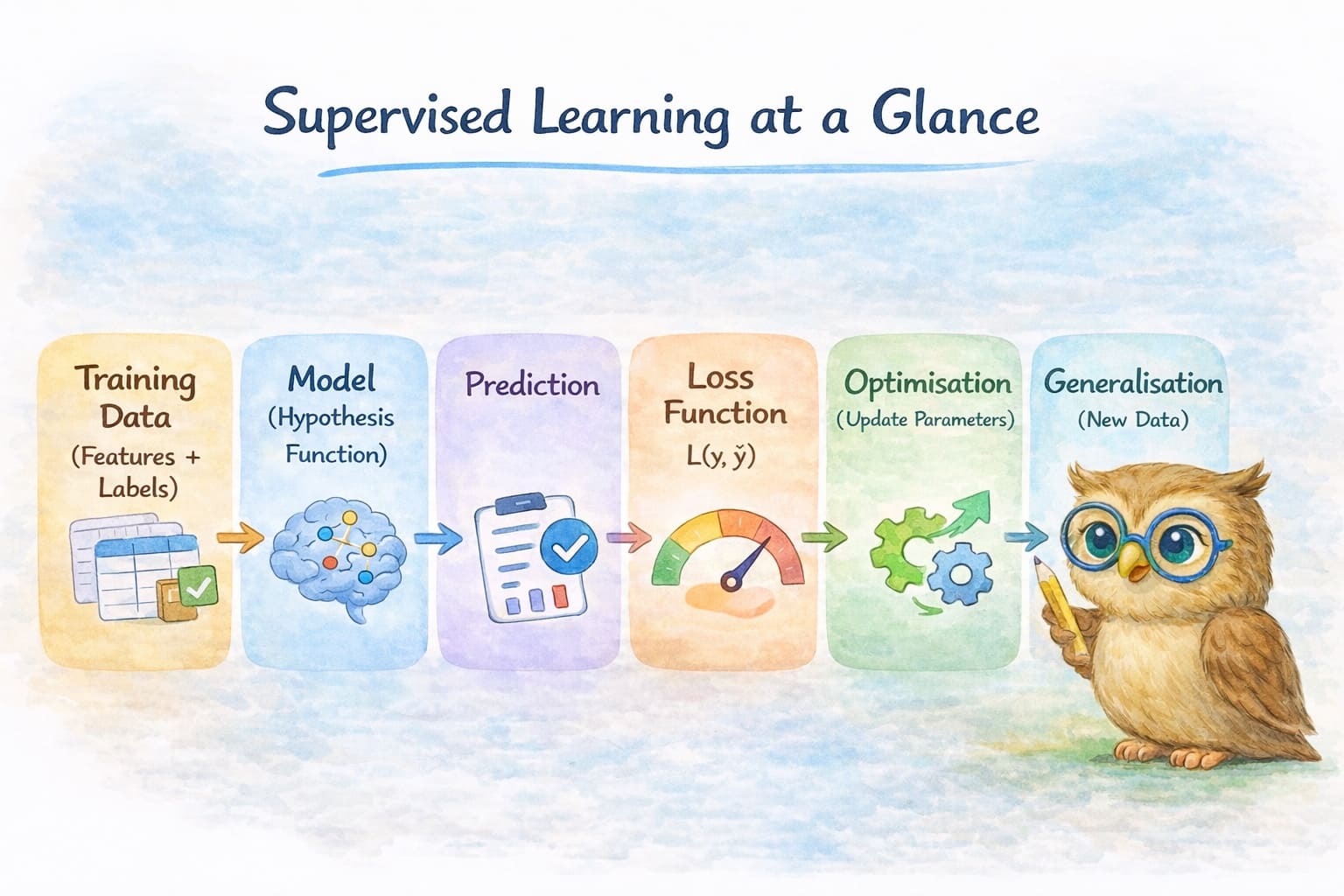 Supervised Learning at a Glance

Training Data (Features + Labels)

Model (Hypothesis Function)

Prediction

Loss Function $L(y, \check{y})$

Optimisation (Update Parameters)

Generalisation (New Data)